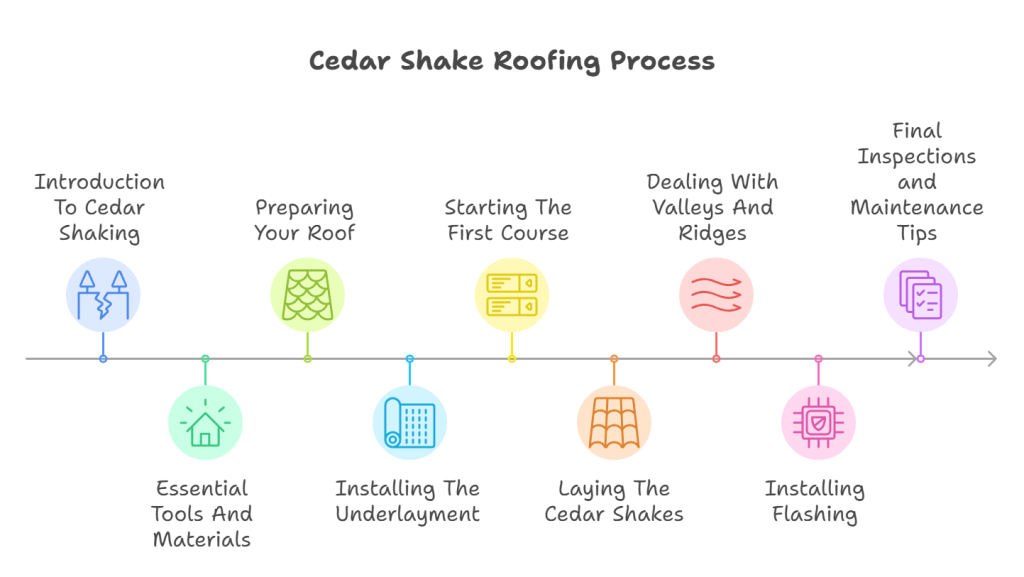 Cedar Shake Roofing Process

Introduction To Cedar Shaking

Essential Tools And Materials

Preparing Your Roof

Installing The Underlayment

Starting The First Course

Laying The Cedar Shakes

Dealing With Valleys And Ridges

Installing Flashing

Final Inspections and Maintenance Tips